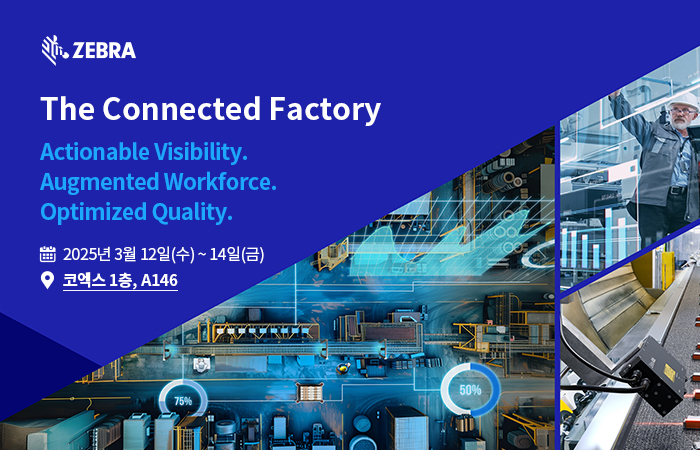 ZEBRA

The Connected Factory

Actionable Visibility.
Augmented Workforce.
Optimized Quality.

2025년 3월 12일(수) ~ 14일(금)

코엑스 1층, A146

75%

50%